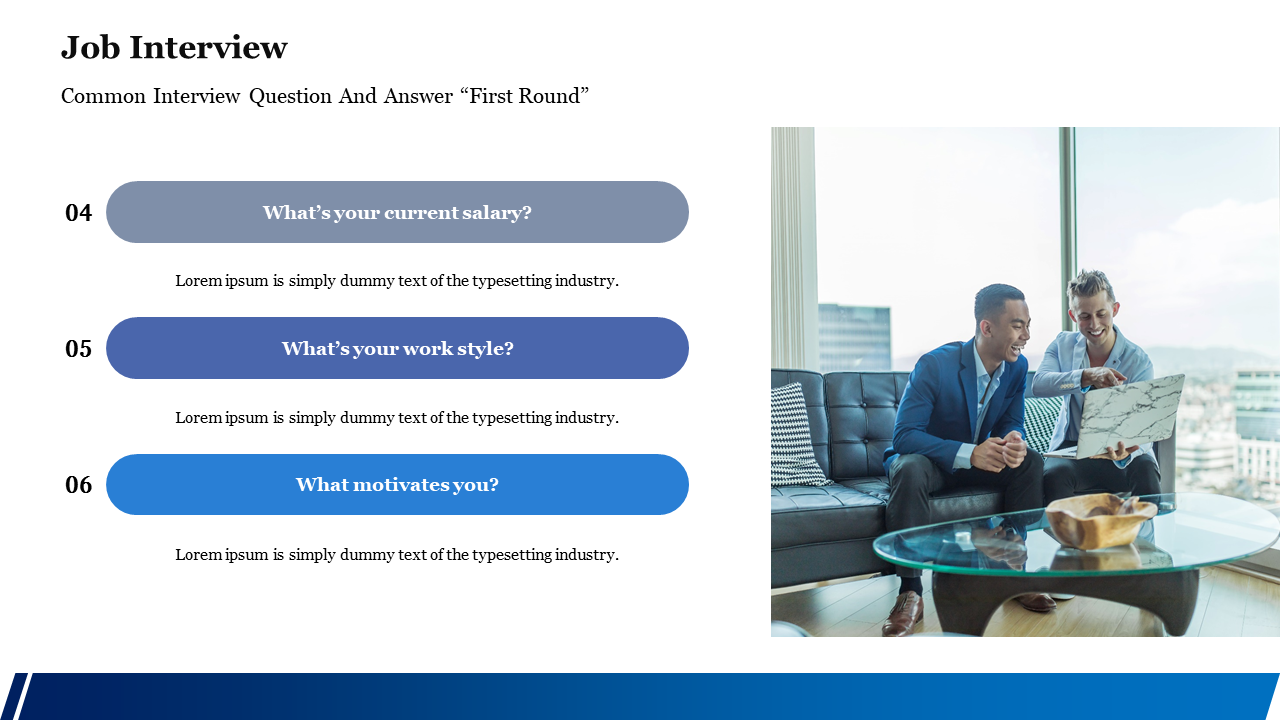 Job Interview

Common Interview Question And Answer “First Round”

04 What’s your current salary?

Lorem ipsum is simply dummy text of the typesetting industry.

05 What’s your work style?

Lorem ipsum is simply dummy text of the typesetting industry.

06 What motivates you?

Lorem ipsum is simply dummy text of the typesetting industry.